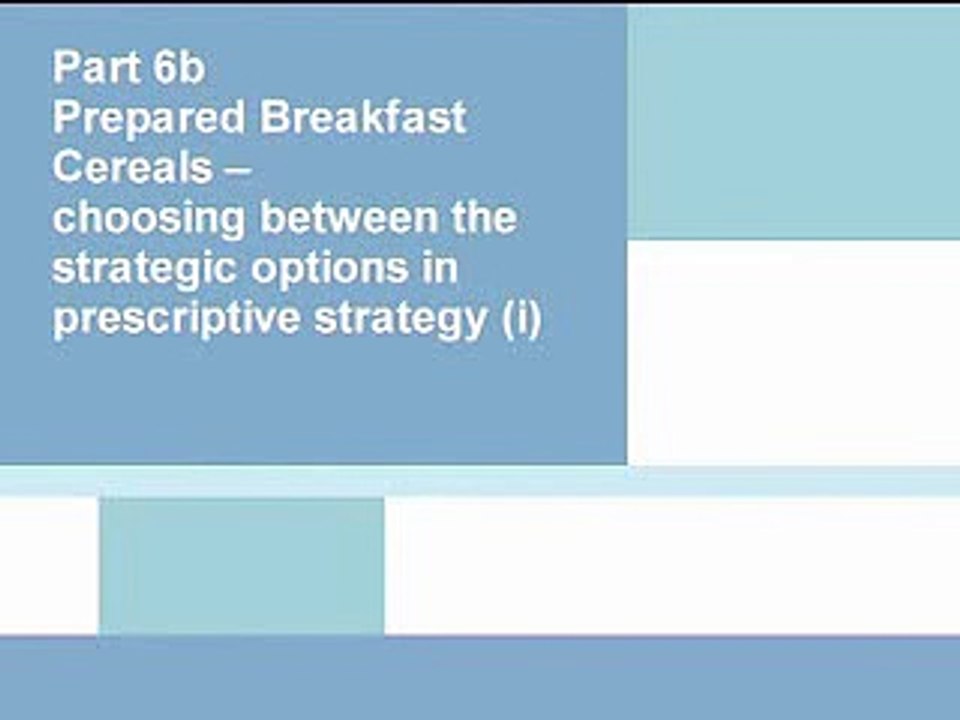 Part 6b
Prepared Breakfast Cereals –
choosing between the strategic options in prescriptive strategy (i)